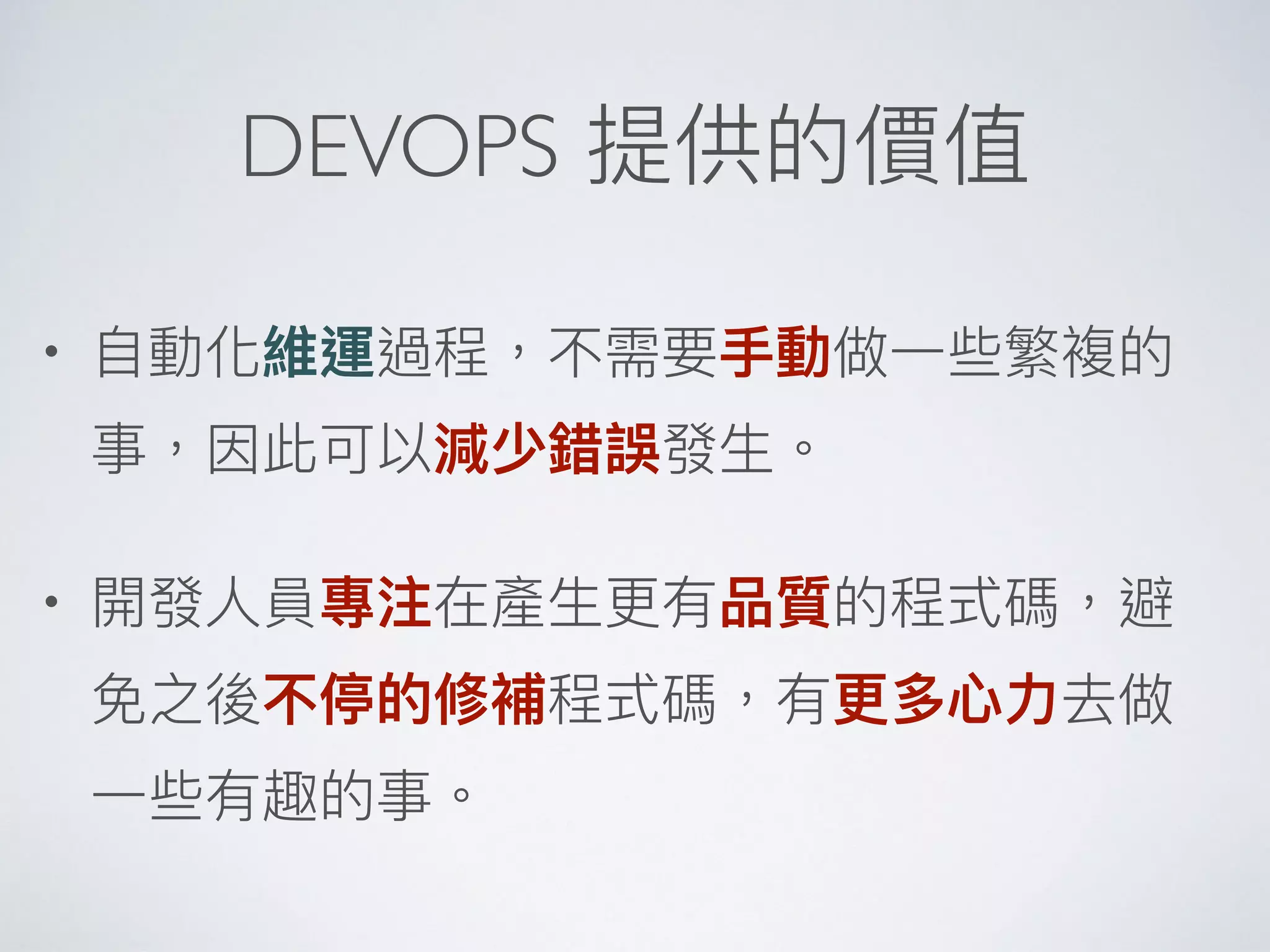 DEVOPS 提供的價值

• 自動化維運過程，不需要手動做一些繁複的事，因此可以減少錯誤發生。

• 開發人員專注在產生更有品質的程式碼，避免之後不停的修補程式碼，有更多心力去做一些有趣的事。